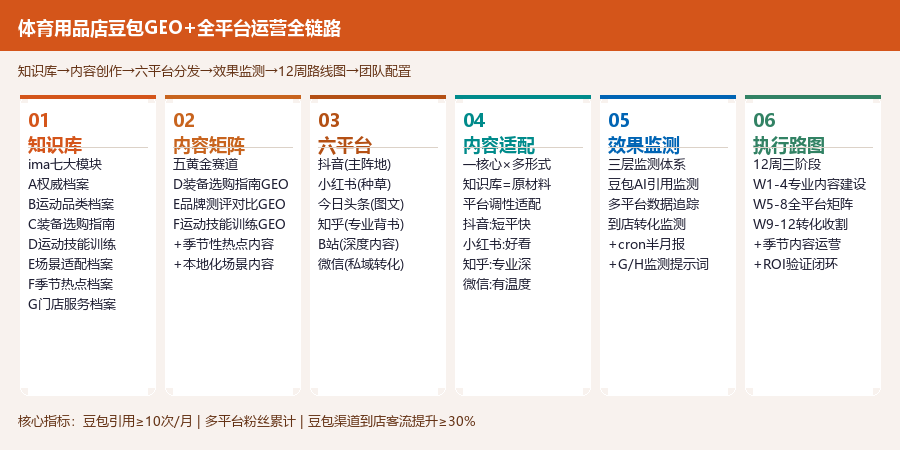 体育用品店豆包GEO+全平台运营全链路

知识库→内容创作→六平台分发→效果监测→12周路线图→团队配置

01
知识库
ima七大模块
A权威档案
B运动品类档案
C装备选购指南
D运动技能训练
E场景适配档案
F季节热点档案
G门店服务档案

02
内容矩阵
五黄金赛道
D装备选购指南GEO
E品牌测评对比GEO
F运动技能训练GEO
+季节性热点内容
+本地化场景内容

03
六平台
抖音(主阵地)
小红书(种草)
今日头条(图文)
知乎(专业背书)
B站(深度内容)
微信(私域转化)

04
内容适配
一核心×多形式
知识库=原材料
平台调性适配
抖音:短平快
小红书:好看
知乎:专业深
微信:有温度

05
效果监测
三层监测体系
豆包AI引用监测
多平台数据追踪
到店转化监测
+cron半月报
+G/H监测提示词

06
执行路图
12周三阶段
W1-4专业内容建设
W5-8全平台矩阵
W9-12转化收割
+季节内容运营
+ROI验证闭环

核心指标：豆包引用≥10次/月 | 多平台粉丝累计 | 豆包渠道到店客流提升≥30%